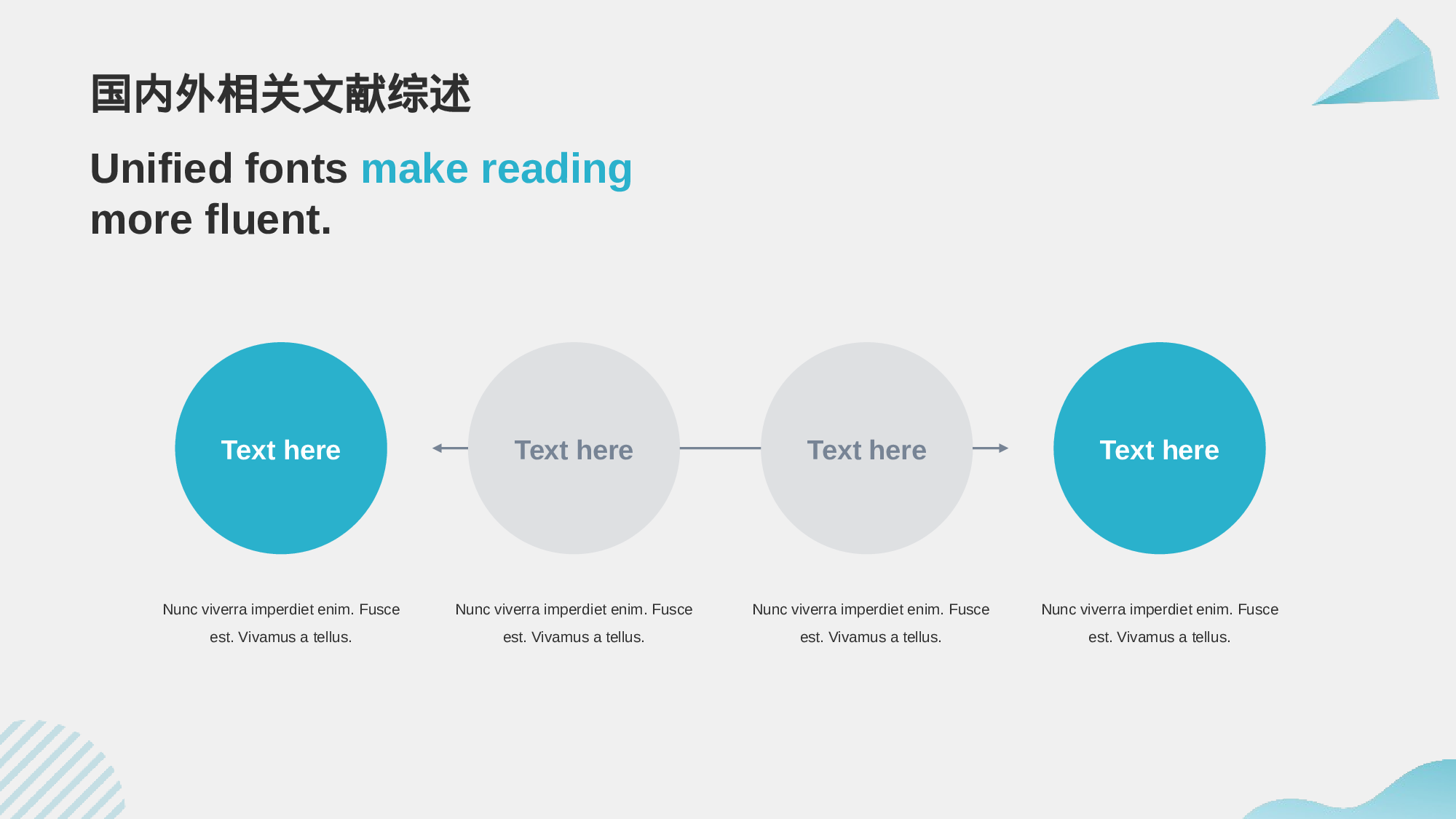 国内外相关文献综述

Unified fonts make reading more fluent.

Text here

Text here

Text here

Text here

Nunc viverra imperdiet enim. Fusce est. Vivamus a tellus.

Nunc viverra imperdiet enim. Fusce est. Vivamus a tellus.

Nunc viverra imperdiet enim. Fusce est. Vivamus a tellus.

Nunc viverra imperdiet enim. Fusce est. Vivamus a tellus.